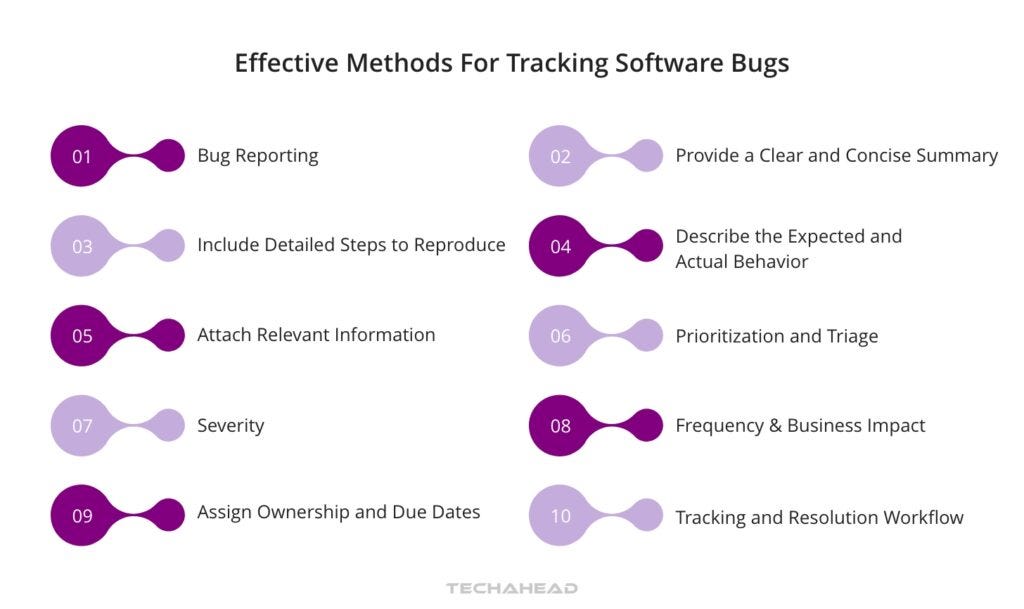 Effective Methods For Tracking Software Bugs

01 Bug Reporting

02 Provide a Clear and Concise Summary

03 Include Detailed Steps to Reproduce

04 Describe the Expected and Actual Behavior

05 Attach Relevant Information

06 Prioritization and Triage

07 Severity

08 Frequency & Business Impact

09 Assign Ownership and Due Dates

10 Tracking and Resolution Workflow

TECHAHEAD